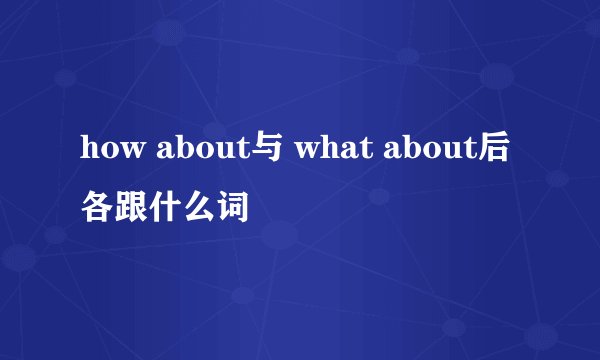 how about与 what about后各跟什么词